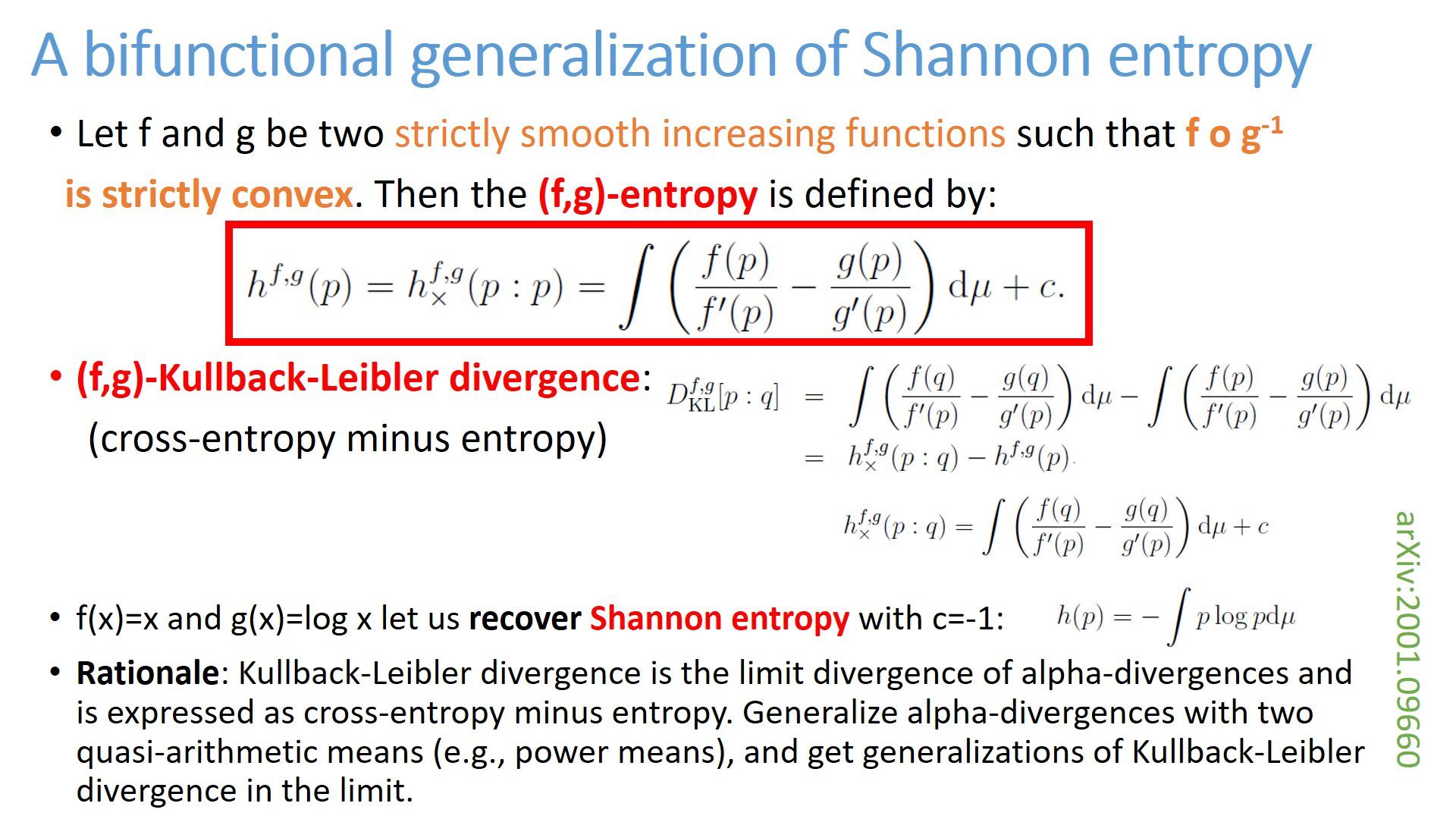 A bifunctional generalization of Shannon entropy

• Let f and g be two strictly smooth increasing functions such that f o g$^{-1}$ is strictly convex. Then the (f,g)-entropy is defined by:

$h^{f,g}(p) = h_{\times}^{f,g}(p:p) = \int \left( \frac{f(p)}{f'(p)} - \frac{g(p)}{g'(p)} \right) \mathrm{d}\mu + c.$

• (f,g)-Kullback-Leibler divergence: (cross-entropy minus entropy)

$D_{\mathrm{KL}}^{f,g}[p:q] = \int \left( \frac{f(q)}{f'(p)} - \frac{g(q)}{g'(p)} \right) \mathrm{d}\mu - \int \left( \frac{f(p)}{f'(p)} - \frac{g(p)}{g'(p)} \right) \mathrm{d}\mu$
$= h_{\times}^{f,g}(p:q) - h^{f,g}(p).$

$h_{\times}^{f,g}(p:q) = \int \left( \frac{f(q)}{f'(p)} - \frac{g(q)}{g'(p)} \right) \mathrm{d}\mu + c$

• f(x)=x and g(x)=log x let us recover Shannon entropy with c=-1: $h(p) = -\int p \log p \mathrm{d}\mu$

• Rationale: Kullback-Leibler divergence is the limit divergence of alpha-divergences and is expressed as cross-entropy minus entropy. Generalize alpha-divergences with two quasi-arithmetic means (e.g., power means), and get generalizations of Kullback-Leibler divergence in the limit.

arXiv:2001.09660